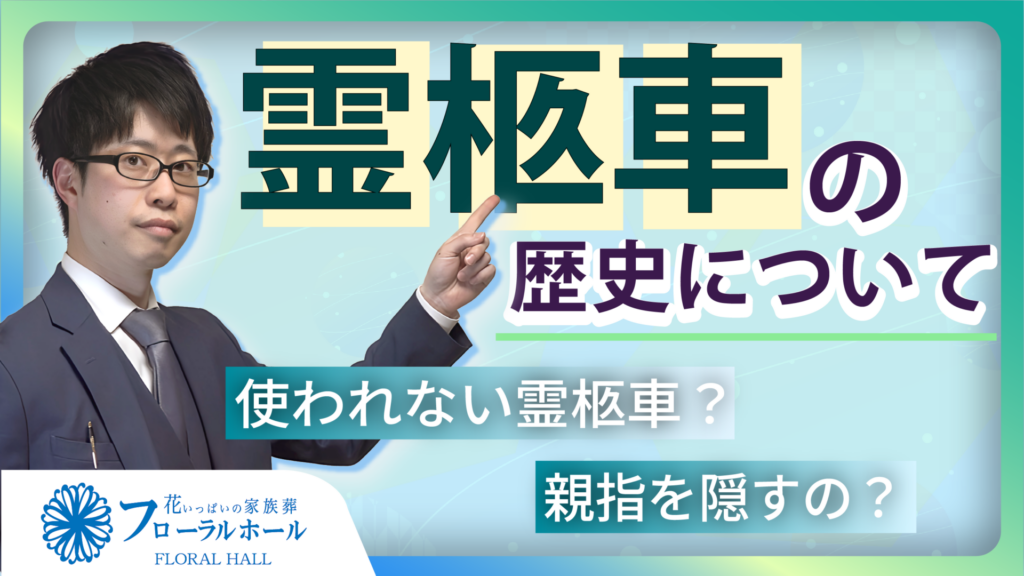 霊柩車の
歴史について

使われない霊柩車？

親指を隠すの？

花いっぱいの家族葬
フローラルホール
FLORAL HALL